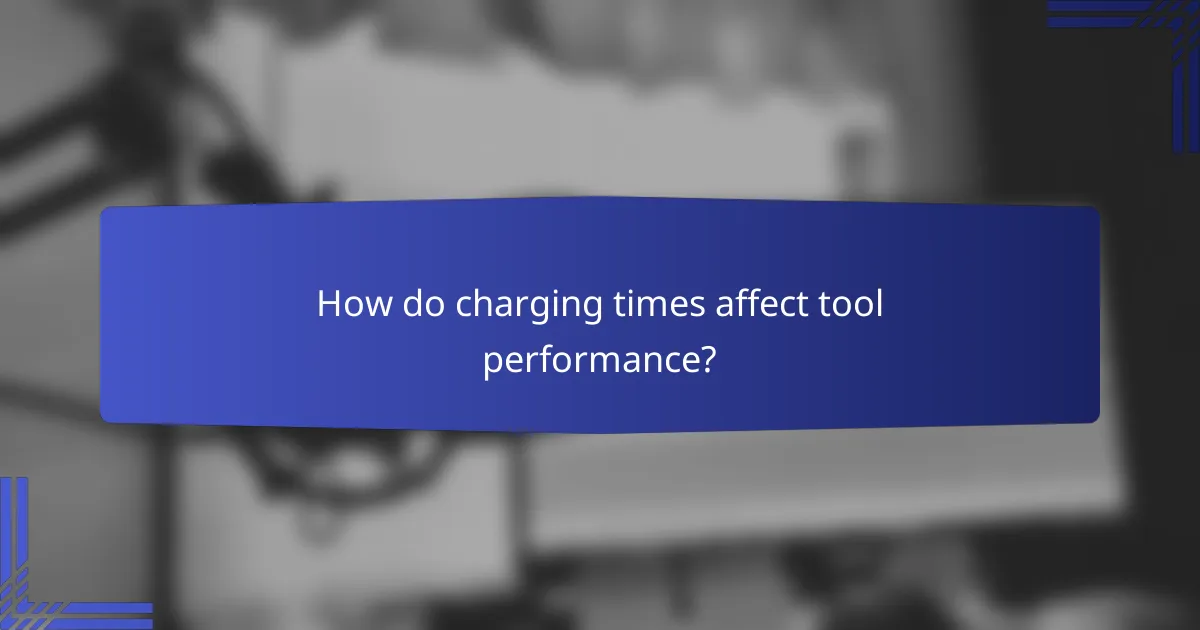 How do charging times affect tool performance?